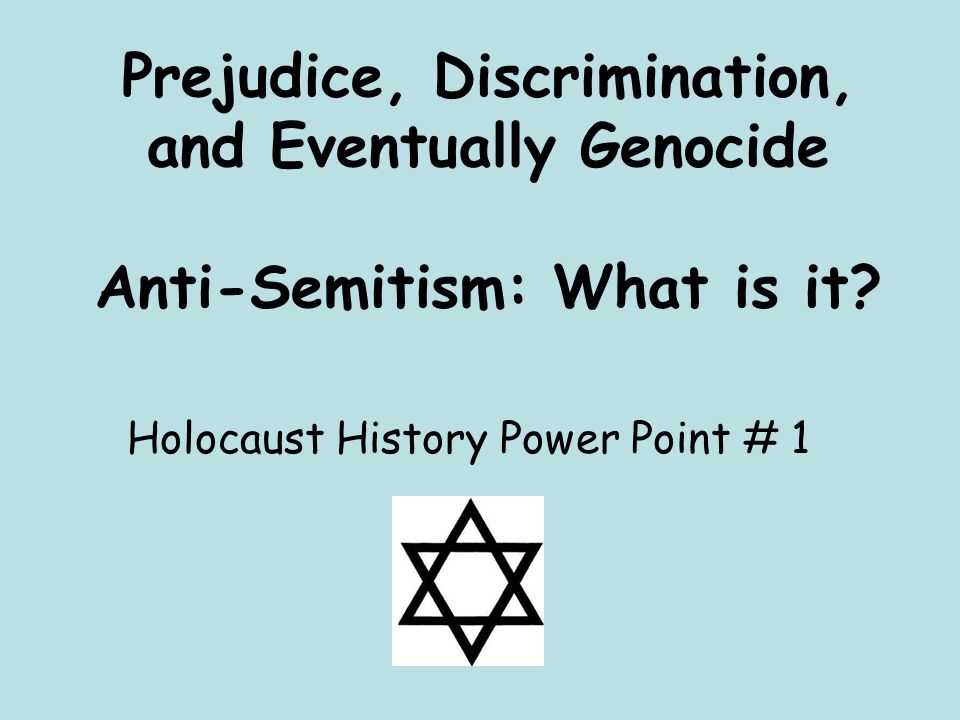 Prejudice, Discrimination, and Eventually Genocide

Anti-Semitism: What is it?

Holocaust History Power Point # 1